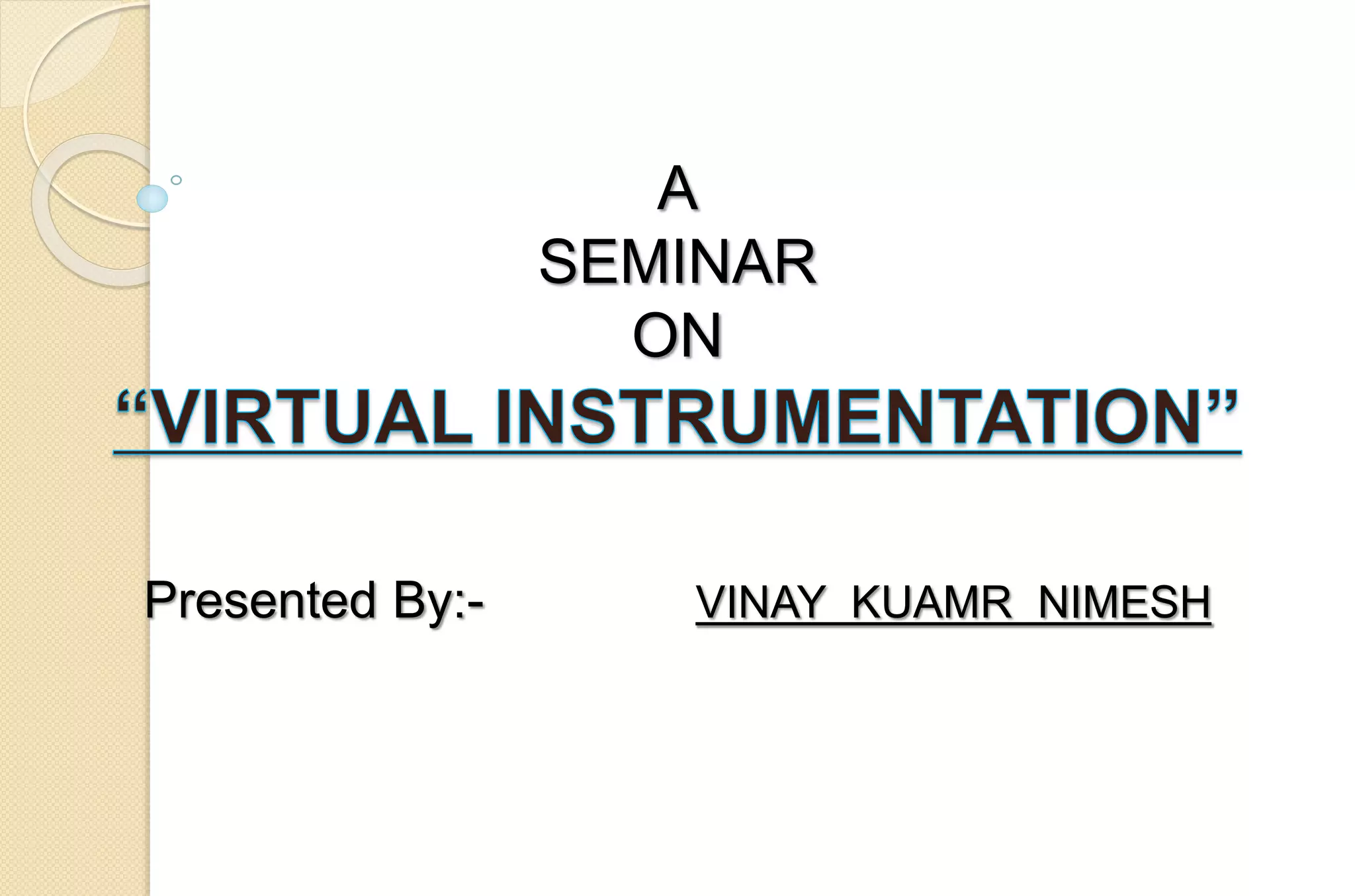 A
SEMINAR
ON
“VIRTUAL INSTRUMENTATION”

Presented By:- VINAY KUAMR NIMESH